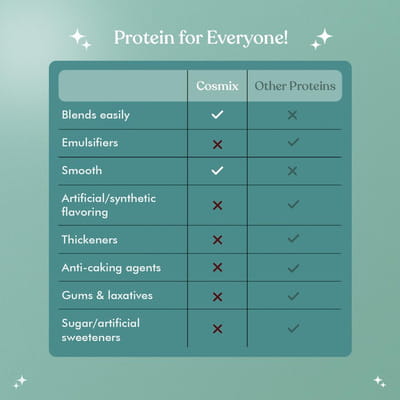 Protein for Everyone!

| | Cosmix | Other Proteins |
|---|---|---|
| Blends easily | ✓ | ✗ |
| Emulsifiers | ✗ | ✓ |
| Smooth | ✓ | ✗ |
| Artificial/synthetic flavoring | ✗ | ✓ |
| Thickeners | ✗ | ✓ |
| Anti-caking agents | ✗ | ✓ |
| Gums & laxatives | ✗ | ✓ |
| Sugar/artificial sweeteners | ✗ | ✓ |